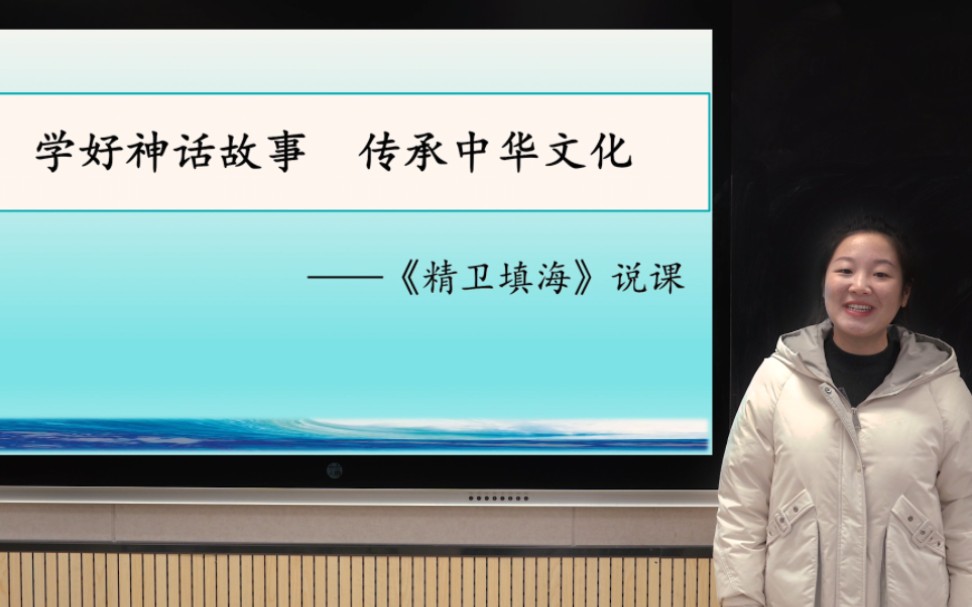 学好神话故事　传承中华文化

——《精卫填海》说课